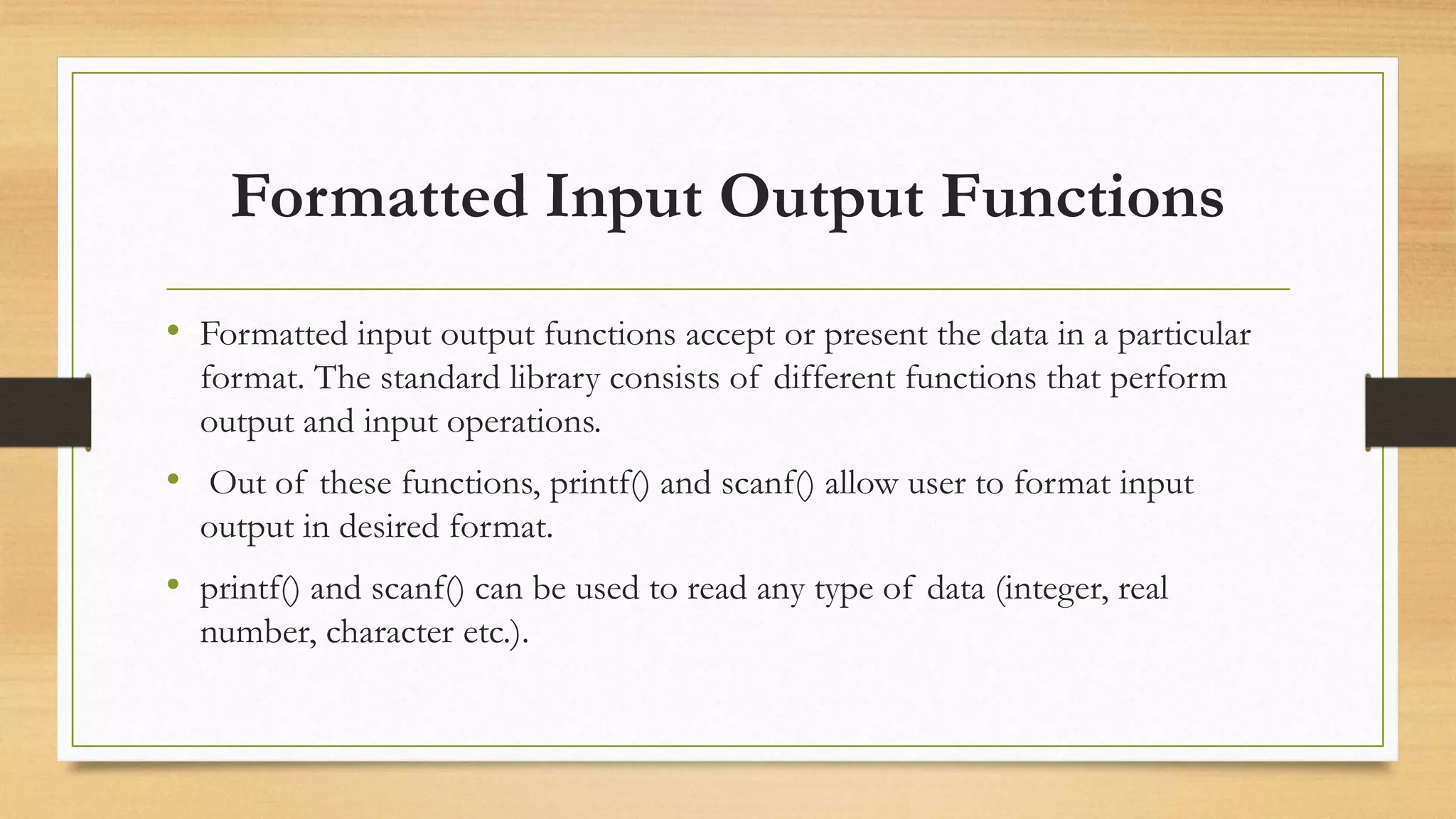 Formatted Input Output Functions

• Formatted input output functions accept or present the data in a particular format. The standard library consists of different functions that perform output and input operations.

• Out of these functions, printf() and scanf() allow user to format input output in desired format.

• printf() and scanf() can be used to read any type of data (integer, real number, character etc.).